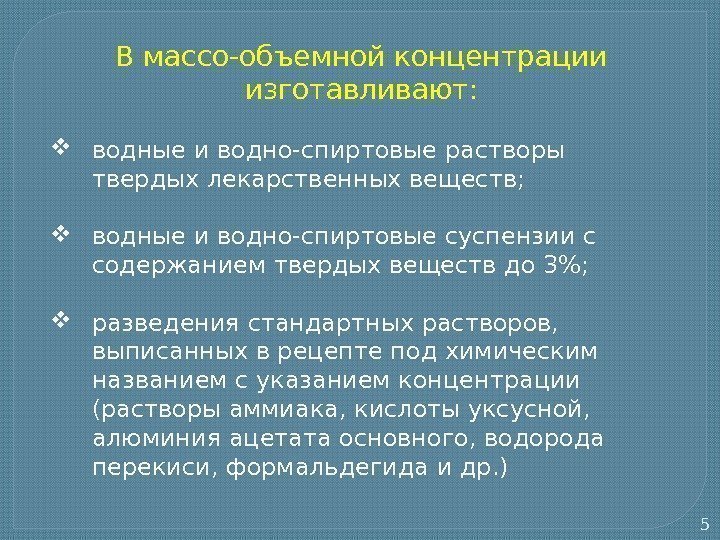 В массо-объемной концентрации изготавливают:

❖ водные и водно-спиртовые растворы твердых лекарственных веществ;

❖ водные и водно-спиртовые суспензии с содержанием твердых веществ до 3%;

❖ разведения стандартных растворов, выписанных в рецепте под химическим названием с указанием концентрации (растворы аммиака, кислоты уксусной, алюминия ацетата основного, водорода перекиси, формальдегида и др.)

5